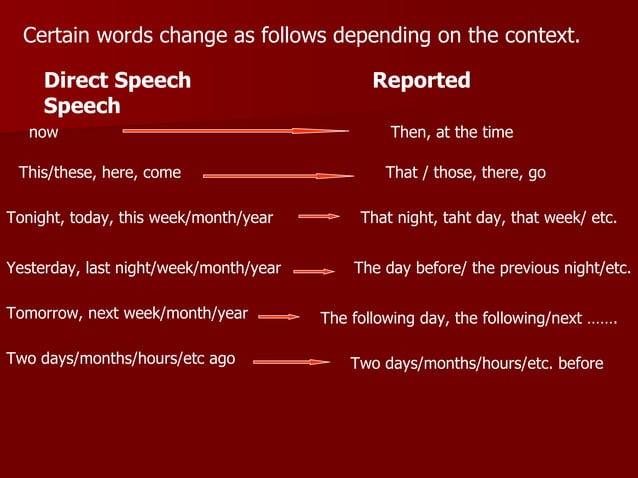 Certain words change as follows depending on the context.

Direct Speech Reported Speech

now Then, at the time

This/these, here, come That / those, there, go

Tonight, today, this week/month/year That night, taht day, that week/ etc.

Yesterday, last night/week/month/year The day before/ the previous night/etc.

Tomorrow, next week/month/year The following day, the following/next …….

Two days/months/hours/etc ago Two days/months/hours/etc. before